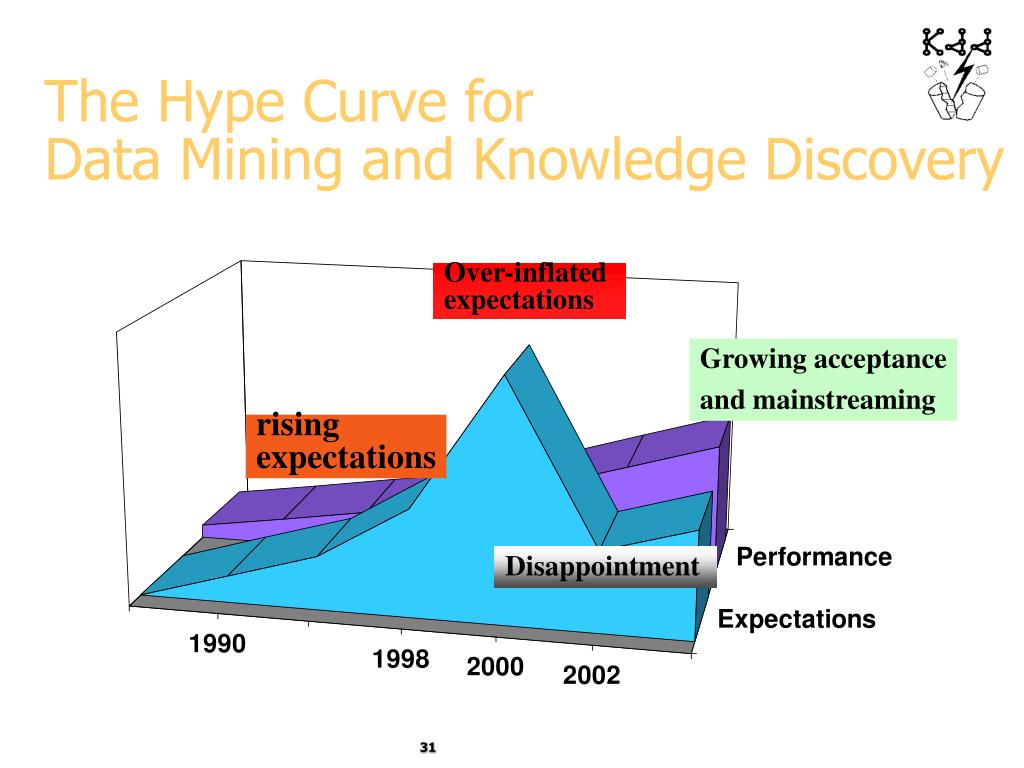 The Hype Curve for
Data Mining and Knowledge Discovery

Over-inflated expectations

Growing acceptance and mainstreaming

rising expectations

Disappointment

Performance

Expectations

1990

1998

2000

2002

31